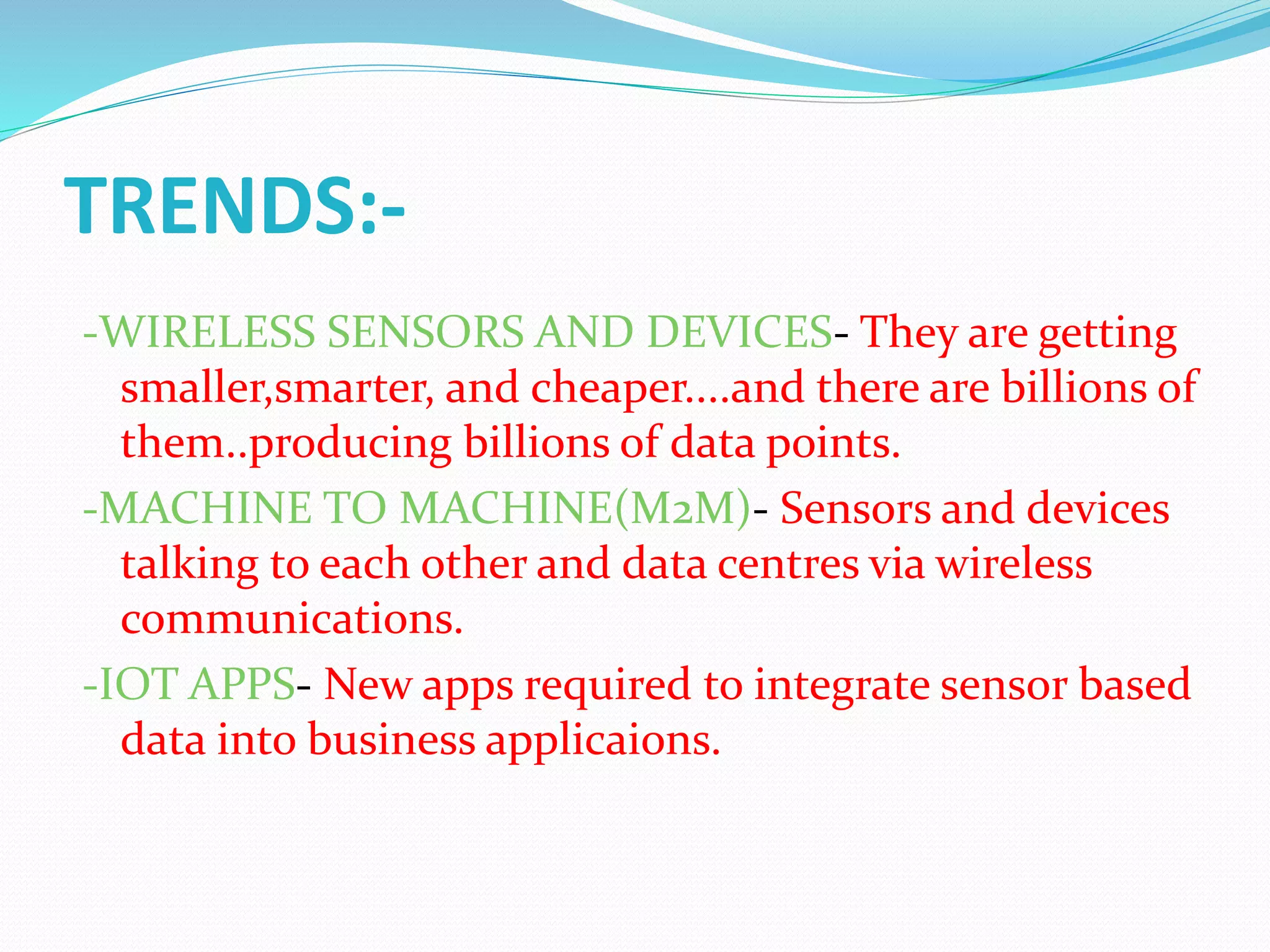 TRENDS:-

-WIRELESS SENSORS AND DEVICES- They are getting smaller,smarter, and cheaper….and there are billions of them..producing billions of data points.

-MACHINE TO MACHINE(M2M)- Sensors and devices talking to each other and data centres via wireless communications.

-IOT APPS- New apps required to integrate sensor based data into business applicaions.